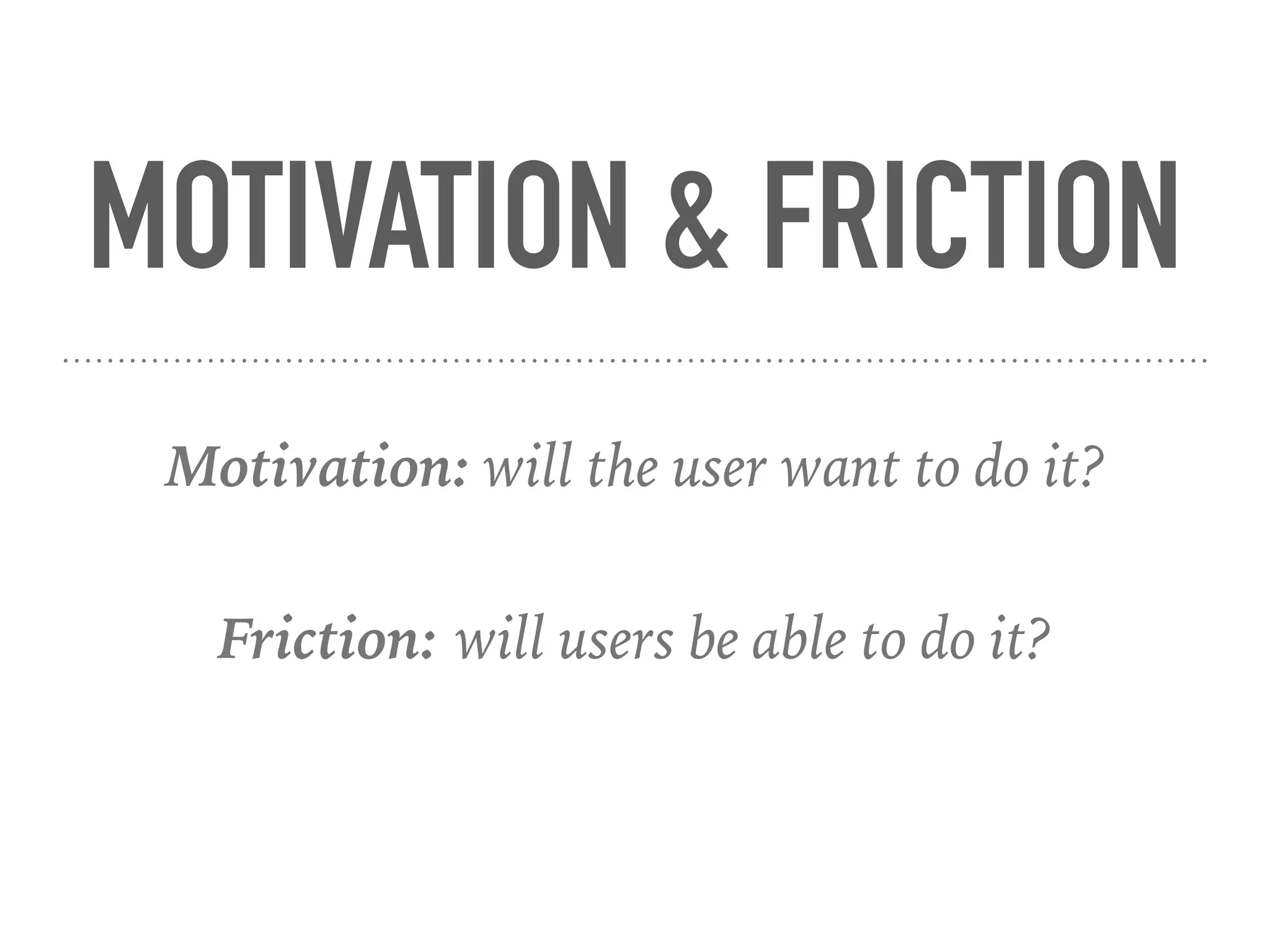 MOTIVATION & FRICTION

Motivation: will the user want to do it?

Friction: will users be able to do it?